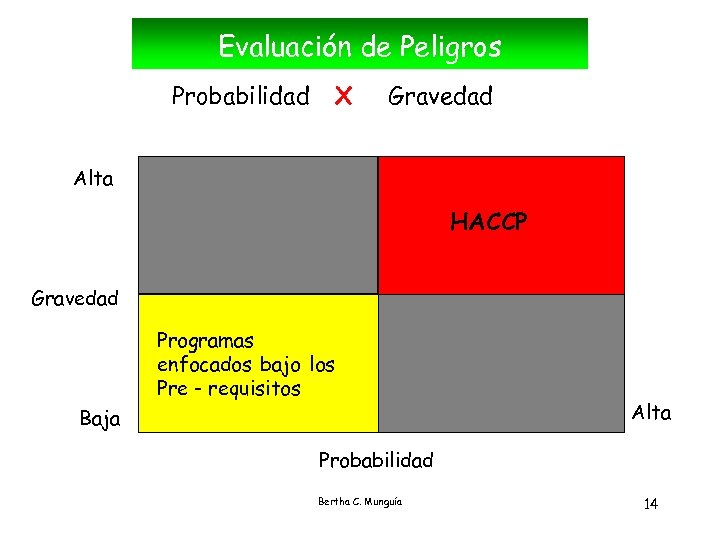 Evaluación de Peligros

Probabilidad X Gravedad

Alta

HACCP

Gravedad

Programas enfocados bajo los Pre - requisitos

Baja

Alta

Probabilidad

Bertha C. Munguía

14